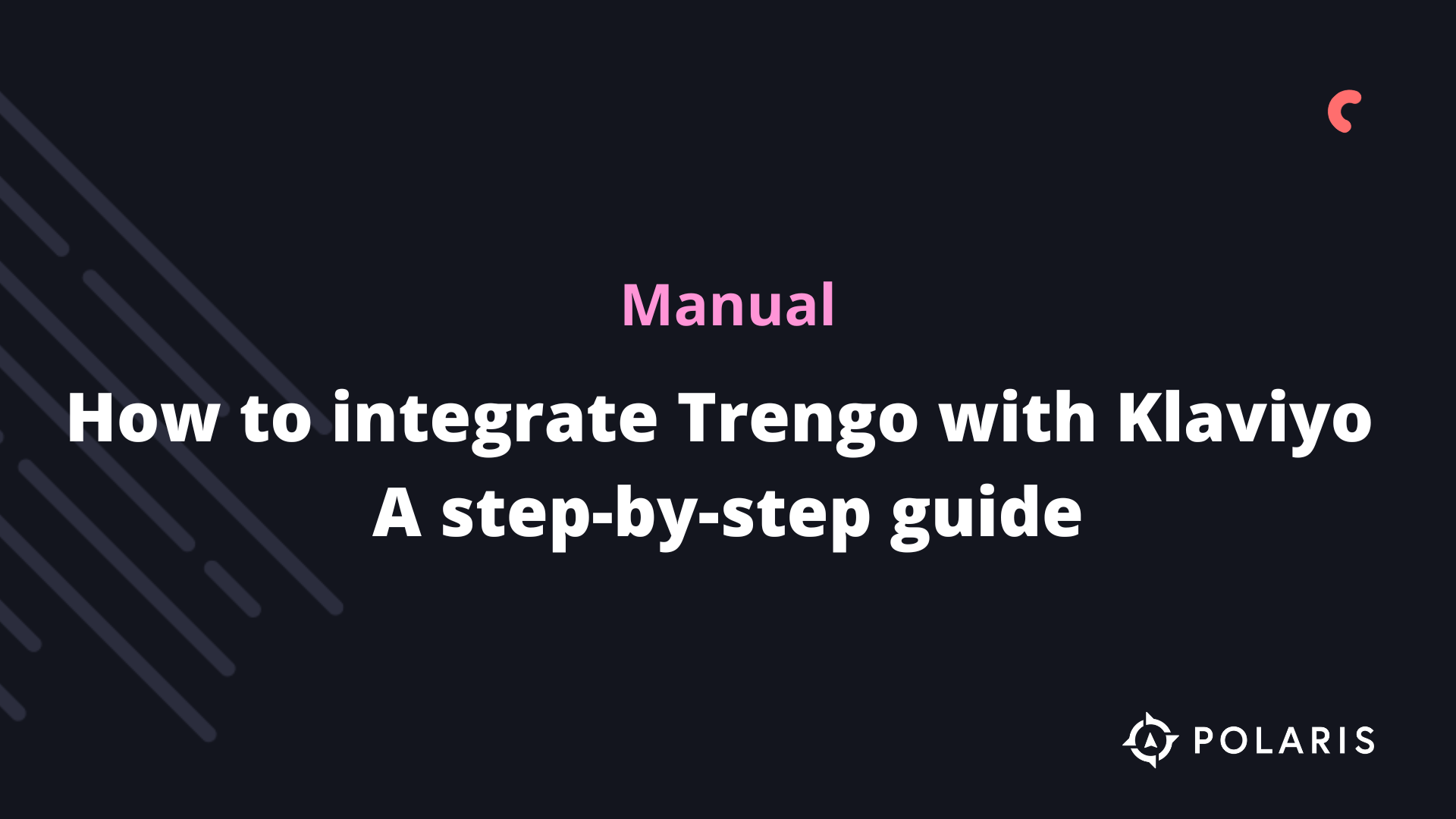 Manual

How to integrate Trengo with Klaviyo
A step-by-step guide

POLARIS